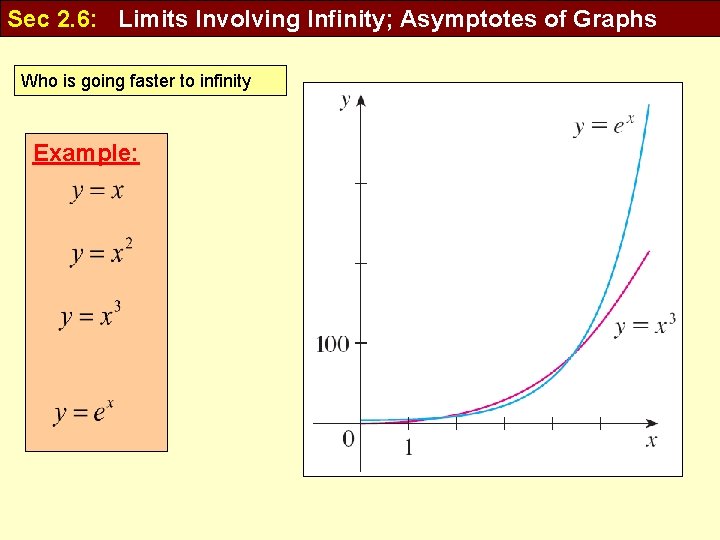 Sec 2.6: Limits Involving Infinity; Asymptotes of Graphs

Who is going faster to infinity

Example:

$y = x$

$y = x^2$

$y = x^3$

$y = e^x$

$y$

$y = e^x$

$y = x^3$

100

0

1

$x$